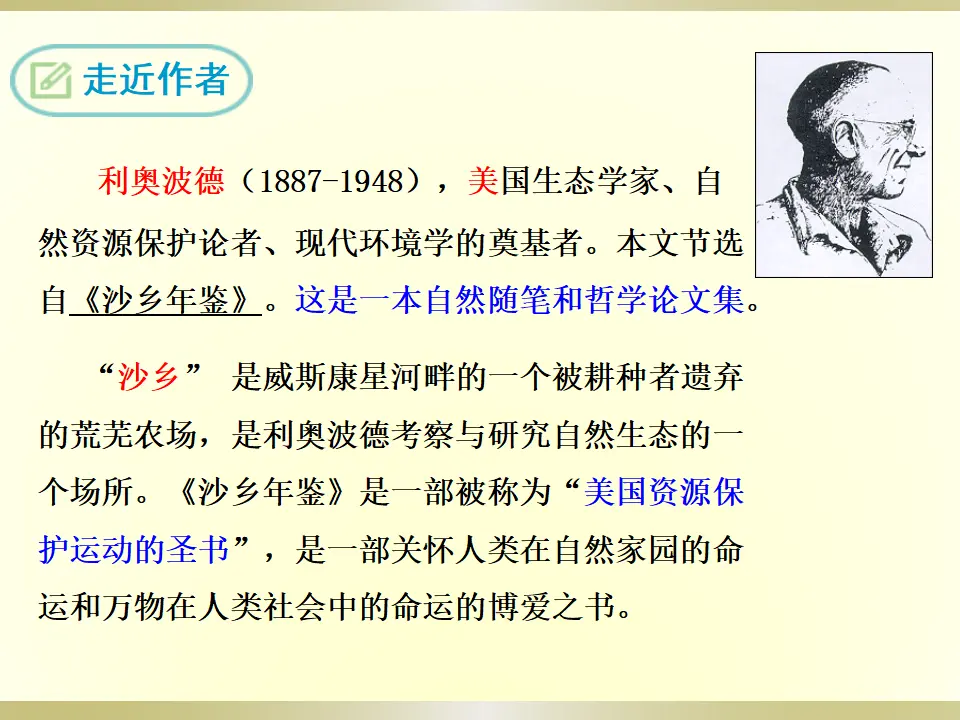 走近作者

利奥波德（1887-1948），美国生态学家、自然资源保护论者、现代环境学的奠基者。本文节选自《沙乡年鉴》。这是一本自然随笔和哲学论文集。

“沙乡” 是威斯康星河畔的一个被耕种者遗弃的荒芜农场，是利奥波德考察与研究自然生态的一个场所。《沙乡年鉴》是一部被称为“美国资源保护运动的圣书”，是一部关怀人类在自然家园的命运和万物在人类社会中的命运的博爱之书。